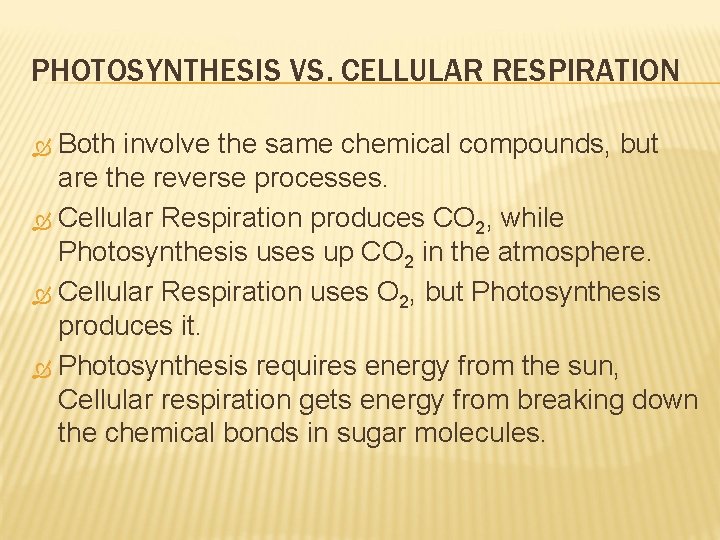 PHOTOSYNTHESIS VS. CELLULAR RESPIRATION

Both involve the same chemical compounds, but are the reverse processes.

Cellular Respiration produces $CO_2$, while Photosynthesis uses up $CO_2$ in the atmosphere.

Cellular Respiration uses $O_2$, but Photosynthesis produces it.

Photosynthesis requires energy from the sun, Cellular respiration gets energy from breaking down the chemical bonds in sugar molecules.